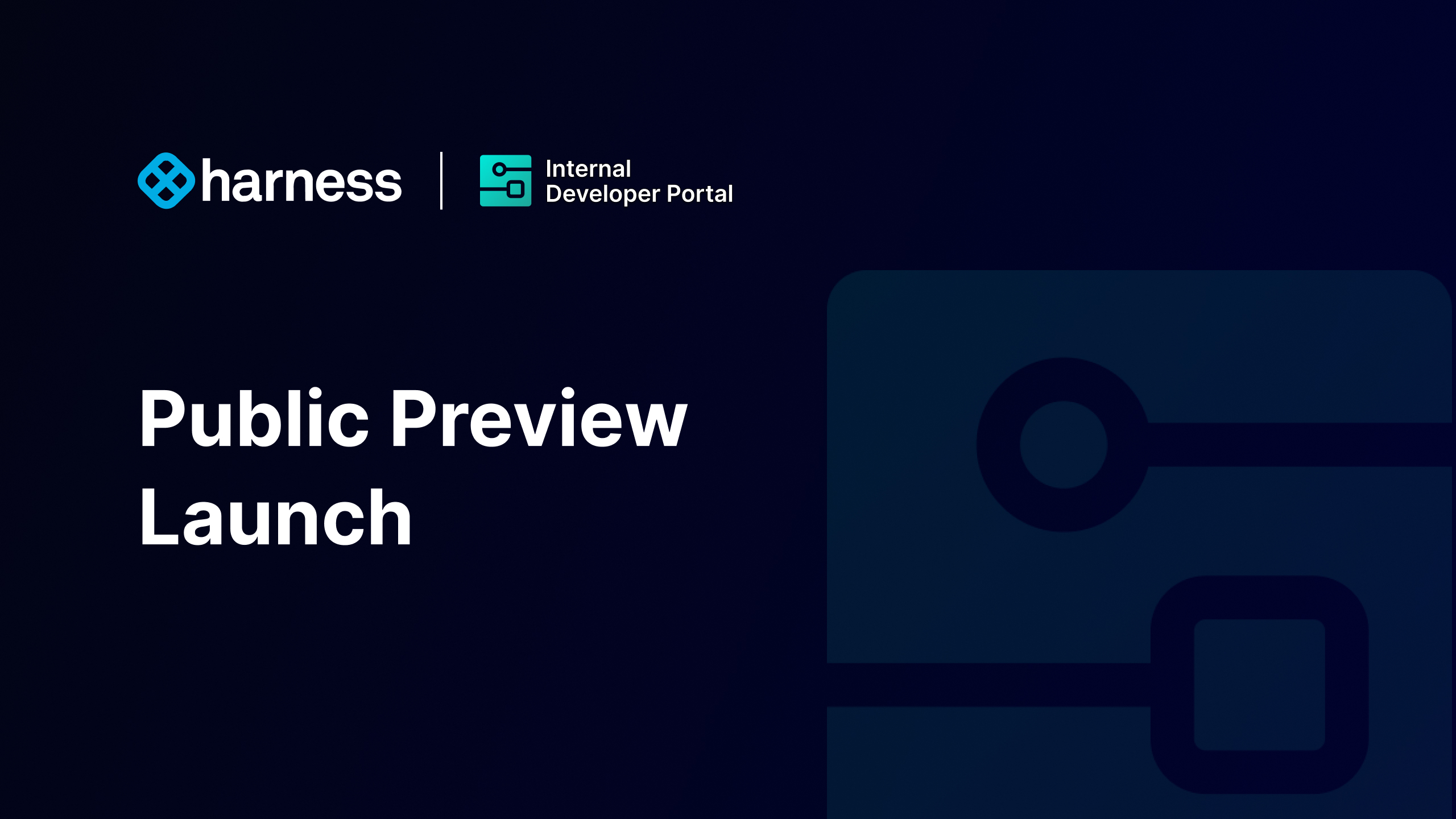 harness

Internal Developer Portal

Public Preview Launch